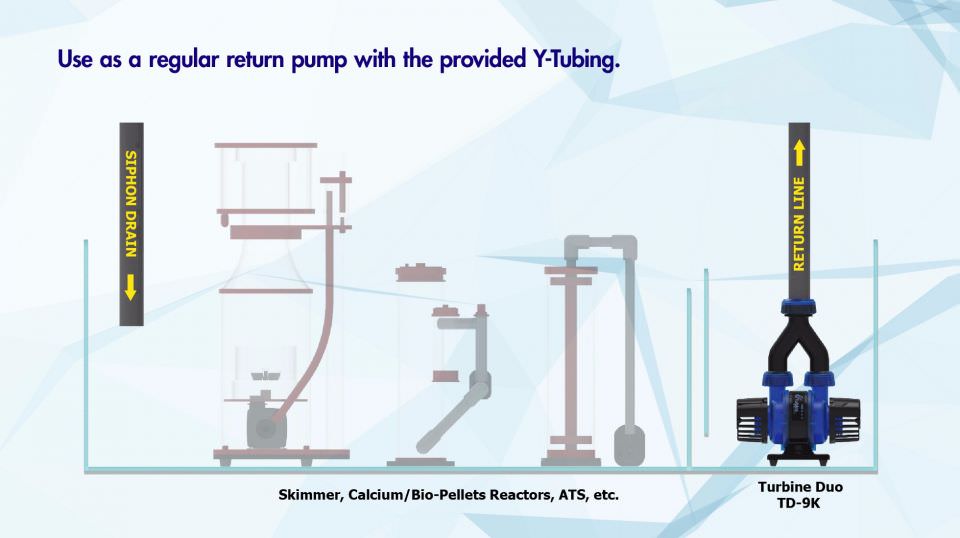 Use as a regular return pump with the provided Y-Tubing.

SIPHON DRAIN

RETURN LINE

Skimmer, Calcium/Bio-Pellets Reactors, ATS, etc.

Turbine Duo
TD-9K